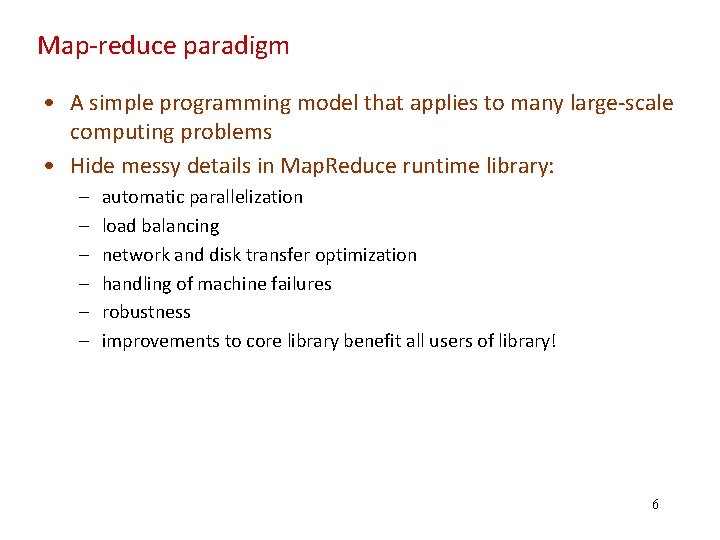 Map-reduce paradigm

• A simple programming model that applies to many large-scale computing problems

• Hide messy details in MapReduce runtime library:

– automatic parallelization

– load balancing

– network and disk transfer optimization

– handling of machine failures

– robustness

– improvements to core library benefit all users of library!

6